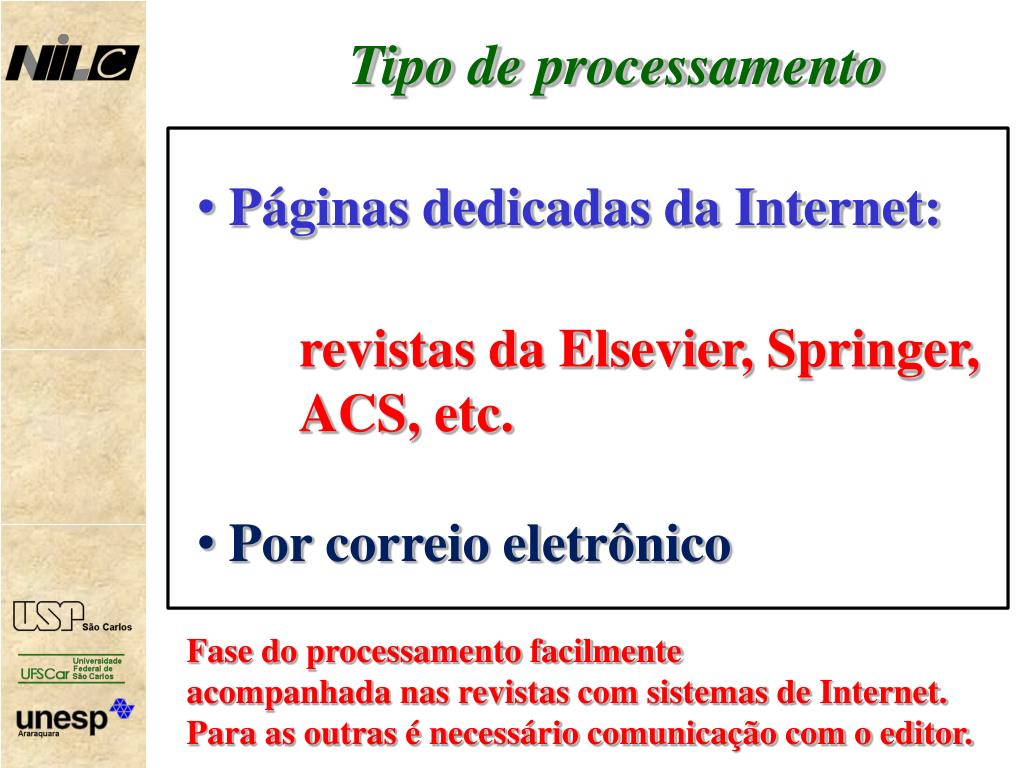 NILC

Tipo de processamento

• Páginas dedicadas da Internet:

revistas da Elsevier, Springer, ACS, etc.

• Por correio eletrônico

USP São Carlos

UFSCar Universidade Federal de São Carlos

unesp Araraquara

Fase do processamento facilmente acompanhada nas revistas com sistemas de Internet. Para as outras é necessário comunicação com o editor.